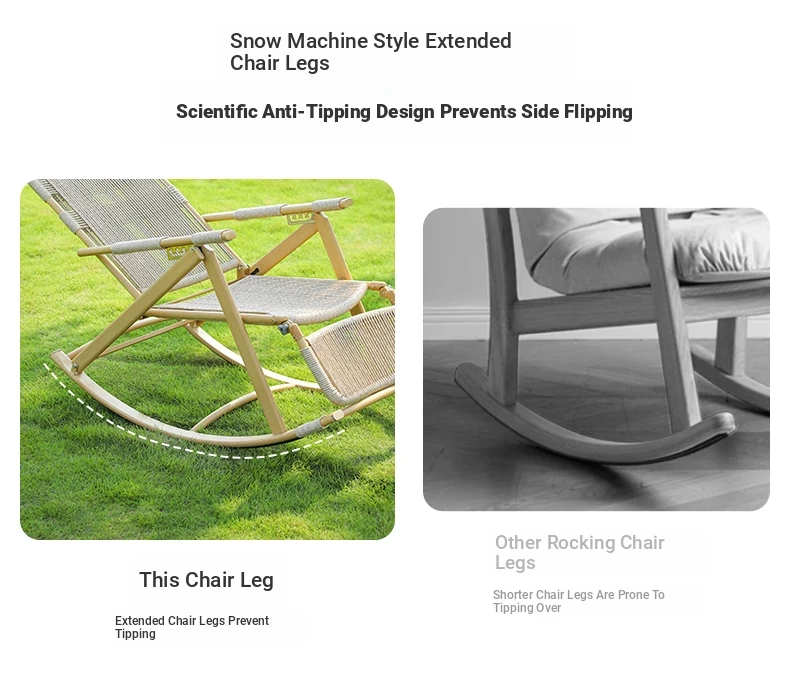 Snow Machine Style Extended Chair Legs

Scientific Anti-Tipping Design Prevents Side Flipping

This Chair Leg

Extended Chair Legs Prevent Tipping

Other Rocking Chair Legs

Shorter Chair Legs Are Prone To Tipping Over